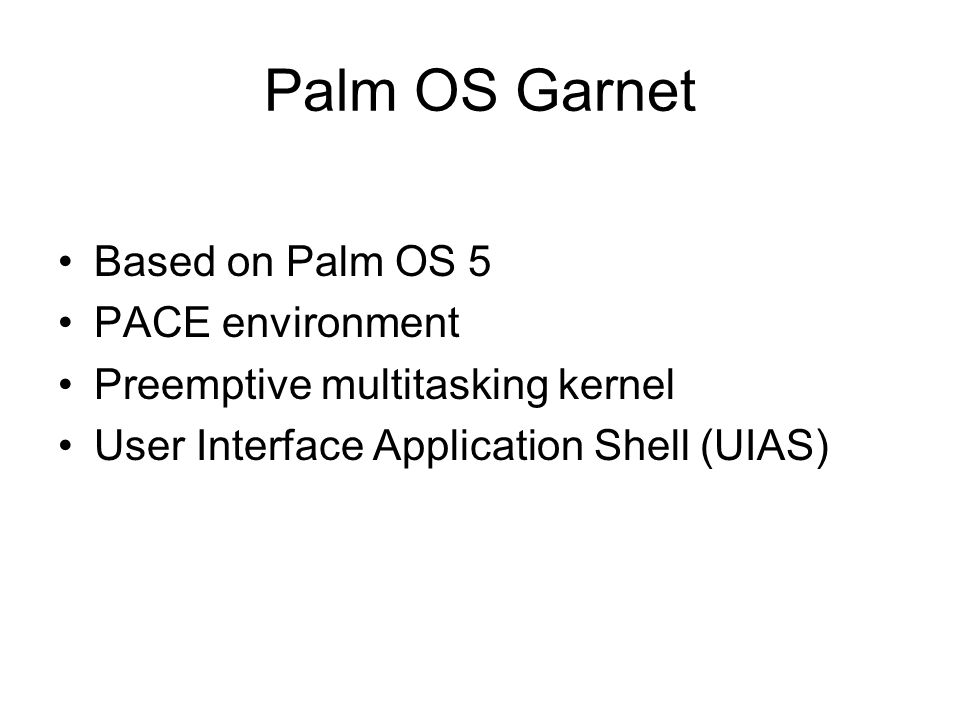 Palm OS Garnet

• Based on Palm OS 5
• PACE environment
• Preemptive multitasking kernel
• User Interface Application Shell (UIAS)